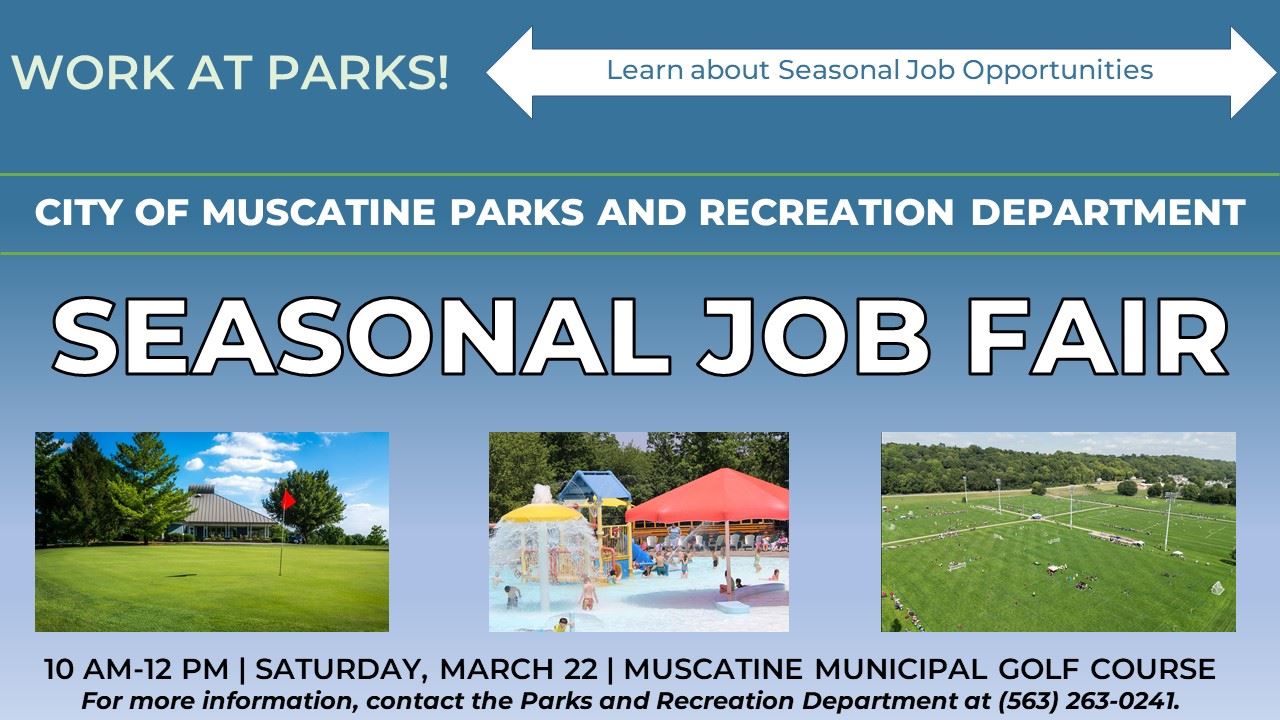 WORK AT PARKS!

Learn about Seasonal Job Opportunities

CITY OF MUSCATINE PARKS AND RECREATION DEPARTMENT

SEASONAL JOB FAIR

10 AM-12 PM | SATURDAY, MARCH 22 | MUSCATINE MUNICIPAL GOLF COURSE

For more information, contact the Parks and Recreation Department at (563) 263-0241.